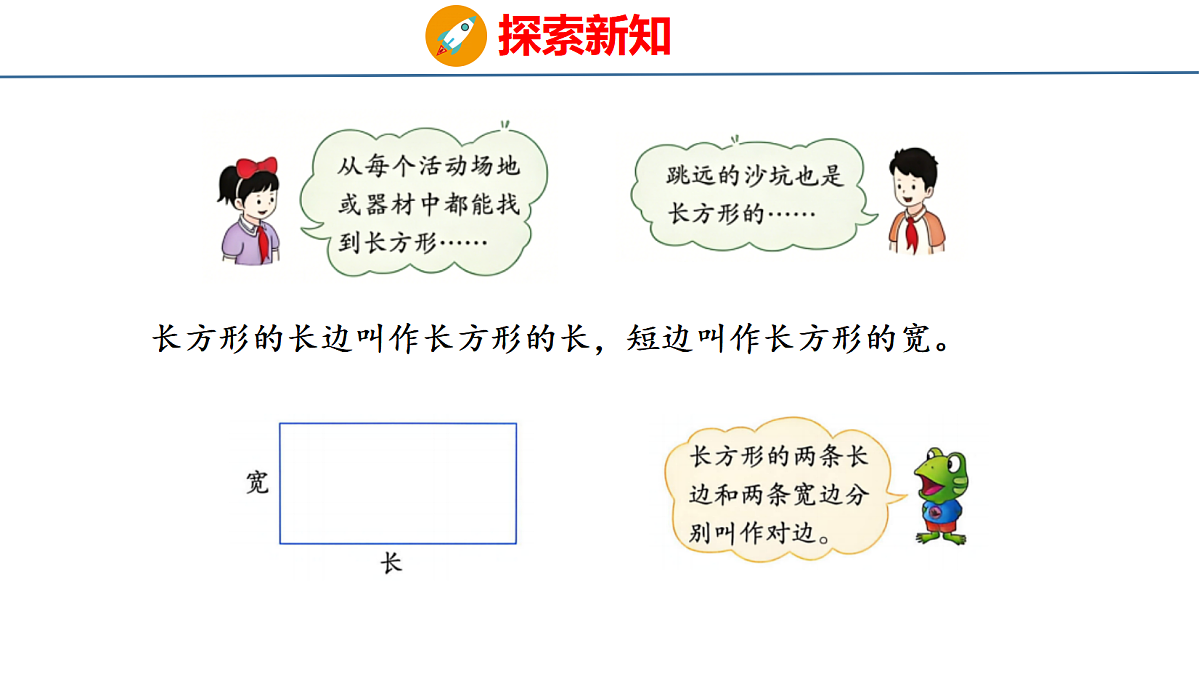 探索新知

从每个活动场地或器材中都能找到长方形……

跳远的沙坑也是长方形的……

长方形的长边叫作长方形的长，短边叫作长方形的宽。

宽

长

长方形的两条长边和两条宽边分别叫作对边。